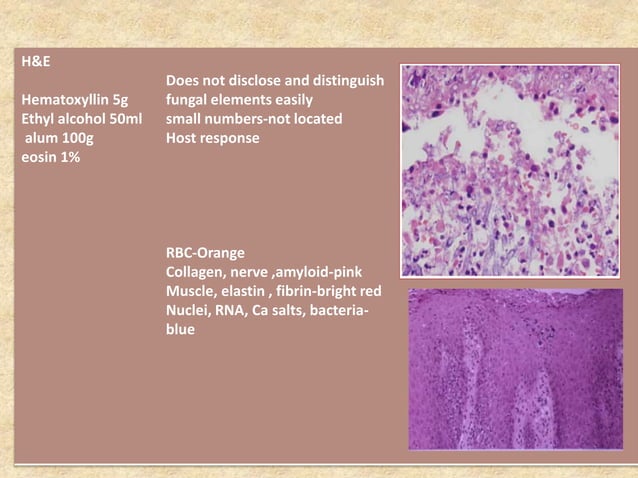 H&E

Hematoxyllin 5g
Ethyl alcohol 50ml
alum 100g
eosin 1%

Does not disclose and distinguish fungal elements easily
small numbers-not located
Host response

RBC-Orange
Collagen, nerve ,amyloid-pink
Muscle, elastin , fibrin-bright red
Nuclei, RNA, Ca salts, bacteria-blue